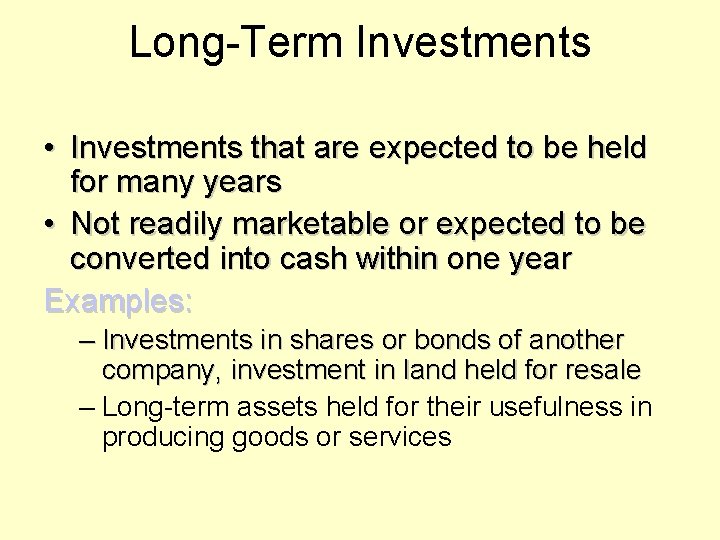 Long-Term Investments

• Investments that are expected to be held for many years

• Not readily marketable or expected to be converted into cash within one year

Examples:

– Investments in shares or bonds of another company, investment in land held for resale

– Long-term assets held for their usefulness in producing goods or services